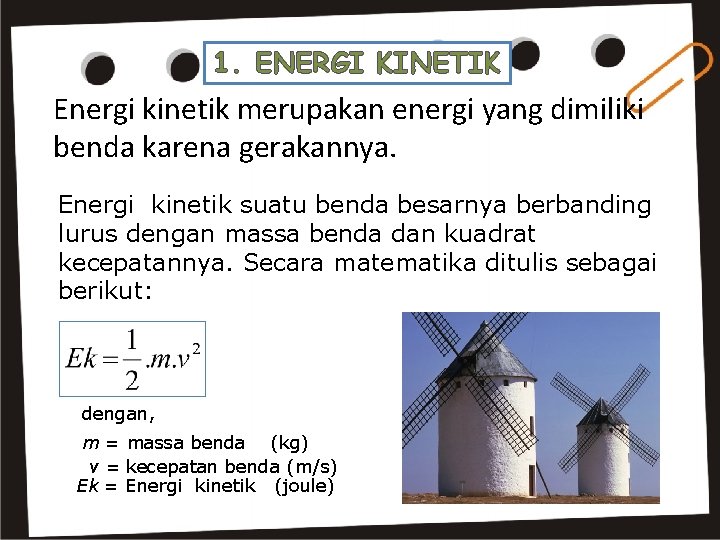 1. ENERGI KINETIK

Energi kinetik merupakan energi yang dimiliki benda karena gerakannya.

Energi kinetik suatu benda besarnya berbanding lurus dengan massa benda dan kuadrat kecepatannya. Secara matematika ditulis sebagai berikut:

$Ek = \frac{1}{2}.m.v^2$

dengan,

$m$ = massa benda (kg)
$v$ = kecepatan benda (m/s)
$Ek$ = Energi kinetik (joule)